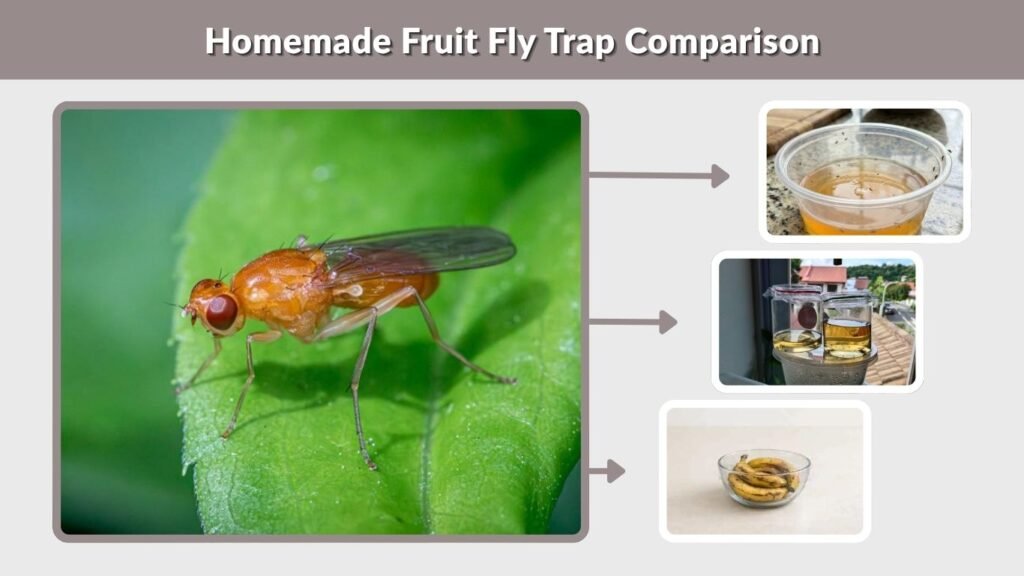 Homemade Fruit Fly Trap Comparison